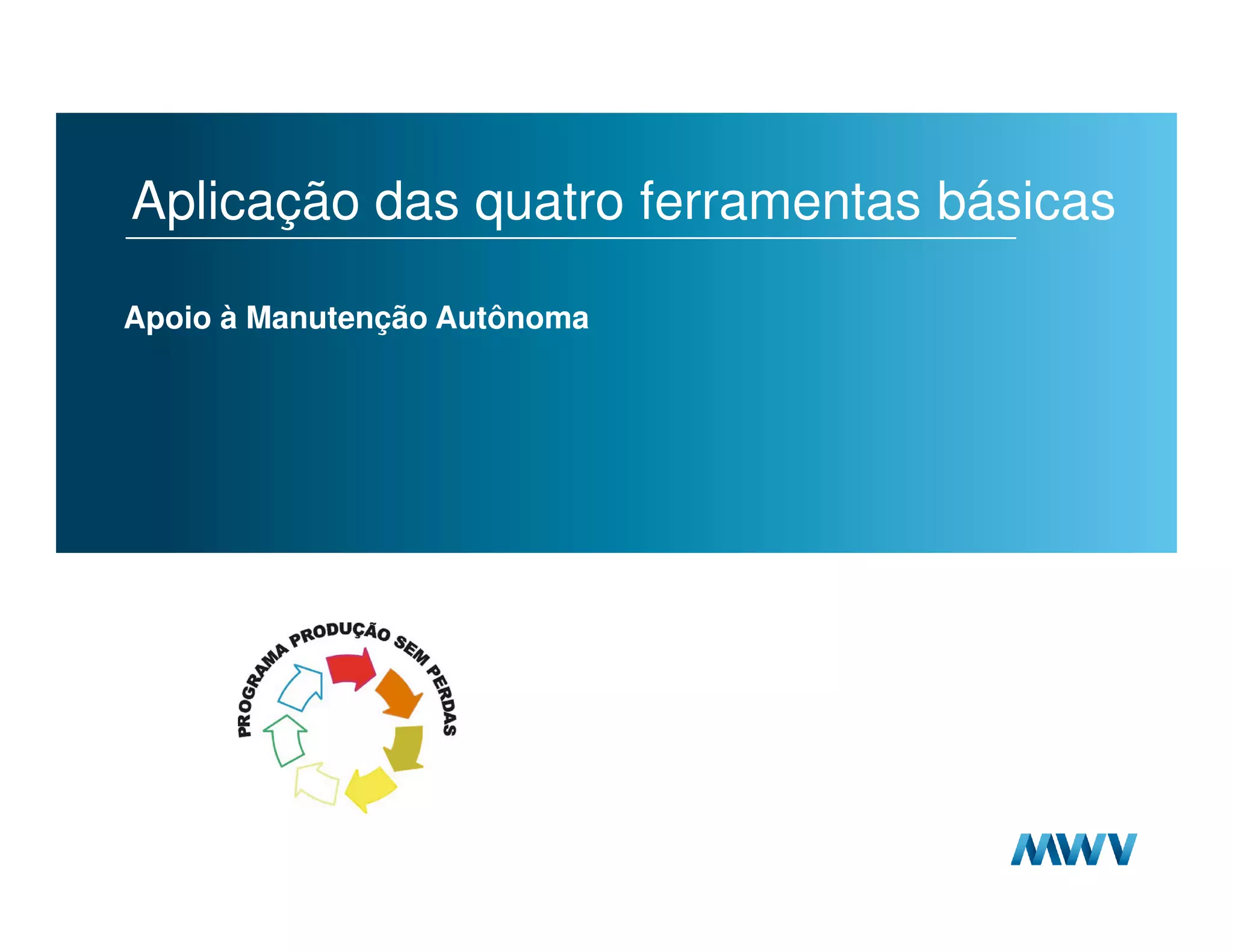 Aplicação das quatro ferramentas básicas

Apoio à Manutenção Autônoma

PROGRAMA PRODUÇÃO SEM PERDAS

MWV